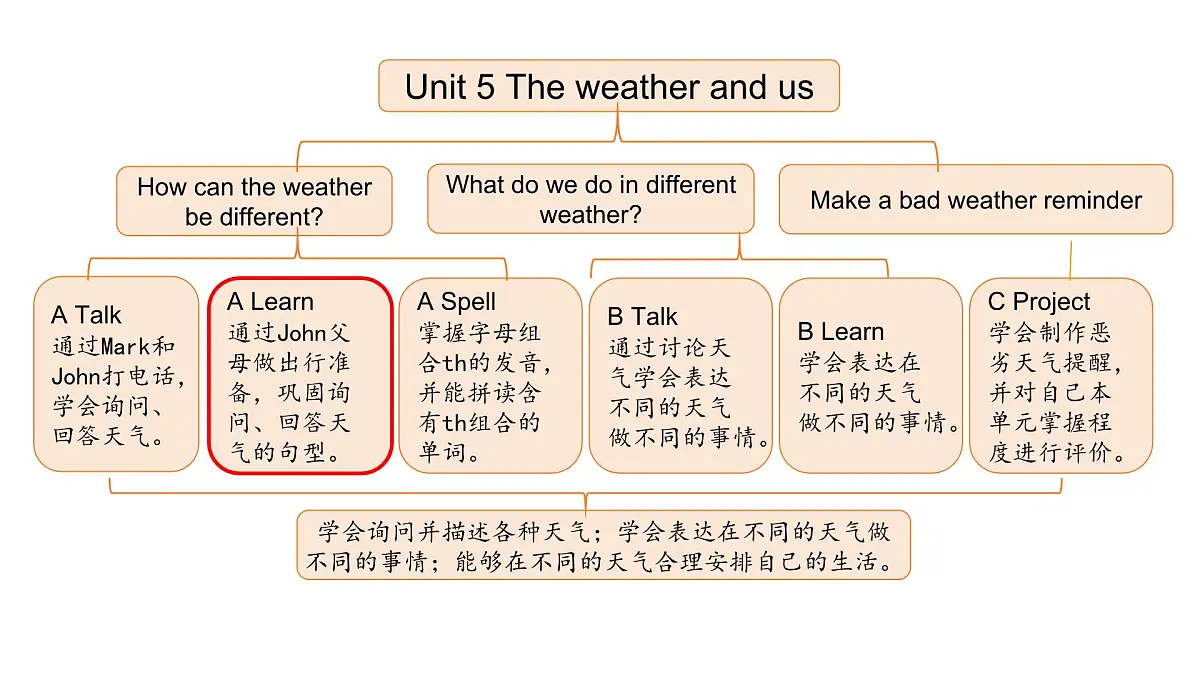 Unit 5 The weather and us

How can the weather be different?

What do we do in different weather?

Make a bad weather reminder

A Talk
通过Mark和John打电话，学会询问、回答天气。

A Learn
通过John父母做出行准备，巩固询问、回答天气的句型。

A Spell
掌握字母组合th的发音，并能拼读含有th组合的单词。

B Talk
通过讨论天气学会表达不同的天气做不同的事情。

B Learn
学会表达在不同的天气做不同的事情。

C Project
学会制作恶劣天气提醒，并对自己本单元掌握程度进行评价。

学会询问并描述各种天气；学会表达在不同的天气做不同的事情；能够在不同的天气合理安排自己的生活。